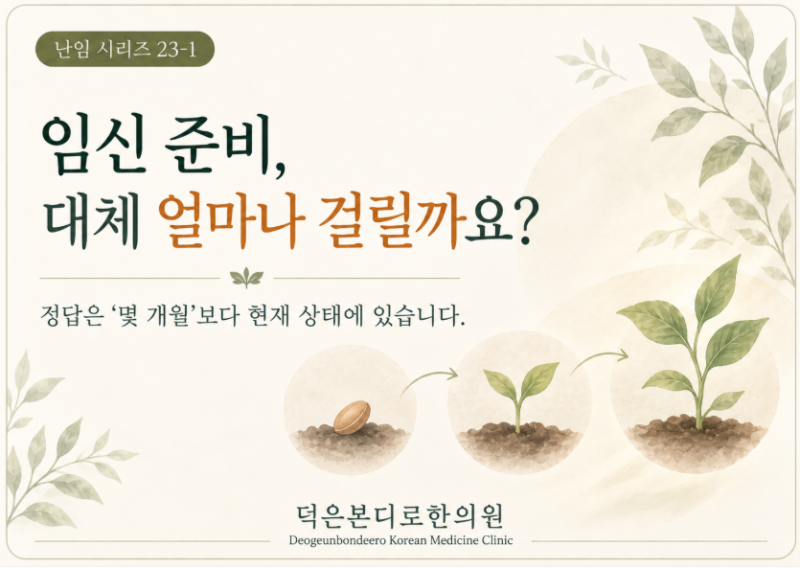 난임 시리즈 23-1

임신 준비,
대체 얼마나 걸릴까요?

정답은 '몇 개월'보다 현재 상태에 있습니다.

덕은본디로한의원
Deogeunbondeero Korean Medicine Clinic